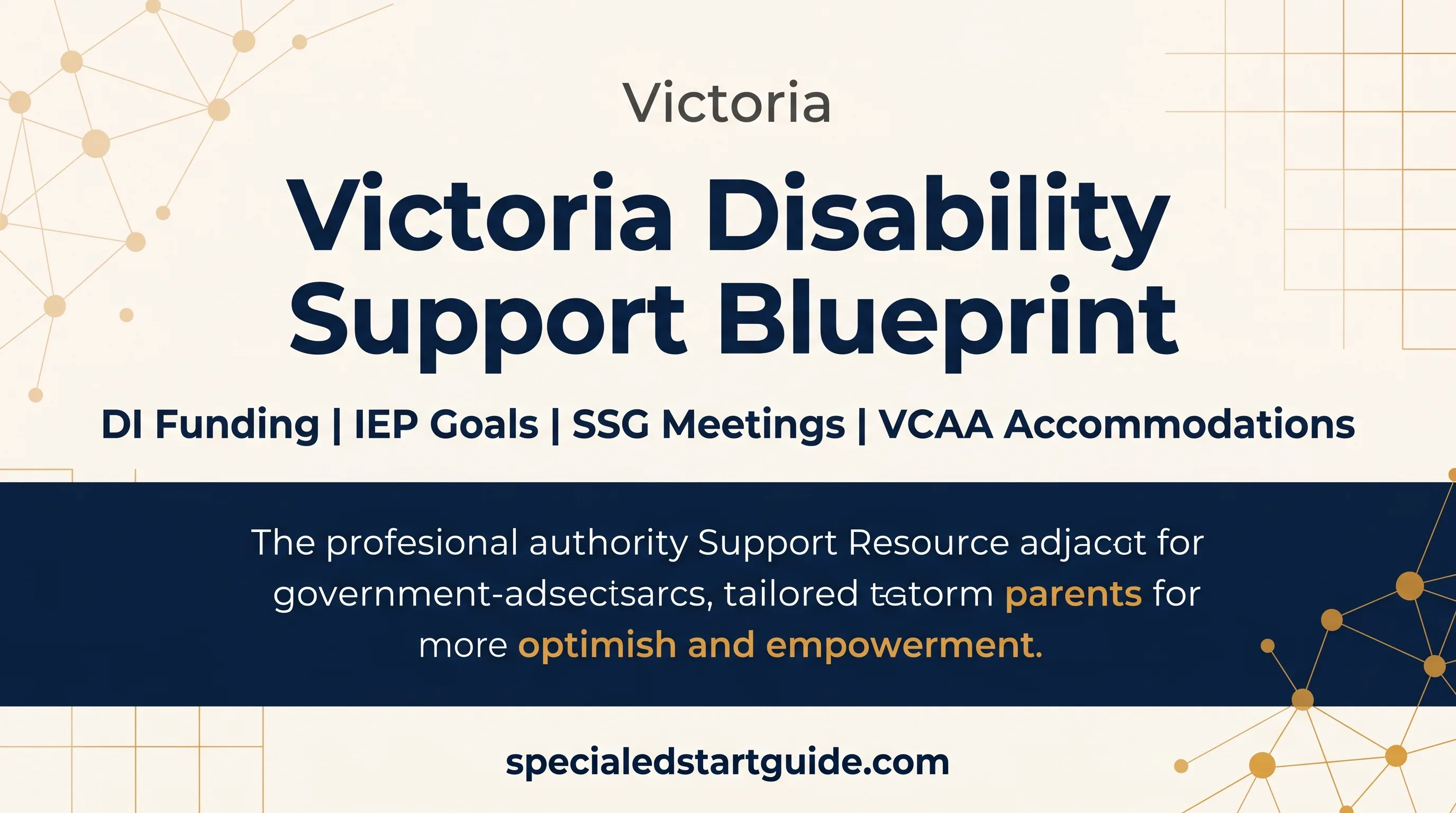 Victoria

Victoria Disability Support Blueprint

DI Funding | IEP Goals | SSG Meetings | VCAA Accommodations

The profesional authority Support Resource adjacot for government-adsectsarcs, tailored tatorm parents for more optimish and empowerment.

specialedstartguide.com